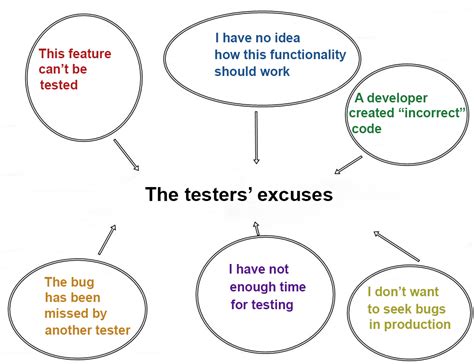 This feature can't be tested

I have no idea how this functionality should work

A developer created "incorrect" code

The testers' excuses

The bug has been missed by another tester

I have not enough time for testing

I don't want to seek bugs in production